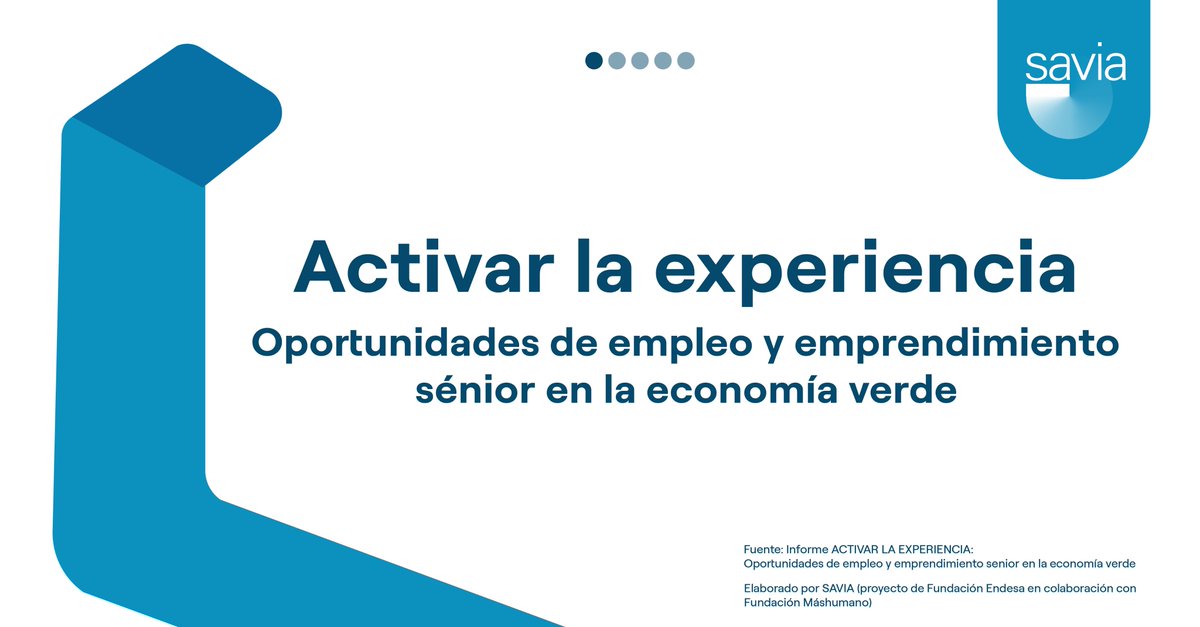 savia

Activar la experiencia

Oportunidades de empleo y emprendimiento sénior en la economía verde

Fuente: Informe ACTIVAR LA EXPERIENCIA:
Oportunidades de empleo y emprendimiento senior en la economía verde

Elaborado por SAVIA (proyecto de Fundación Endesa en colaboración con Fundación Máshumano)